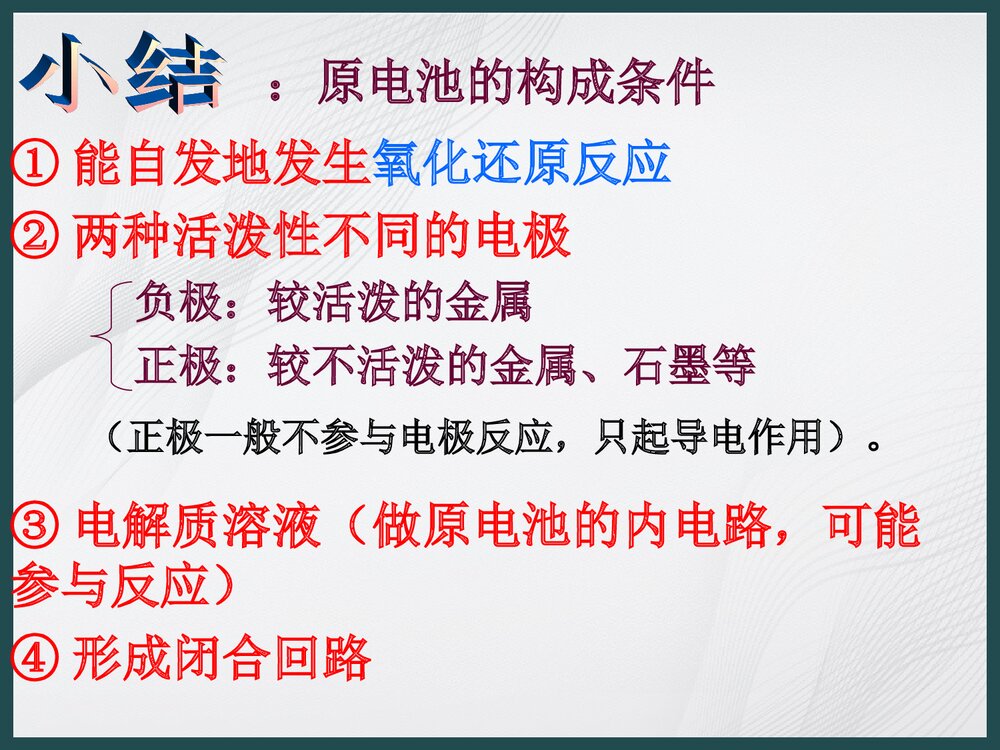 小结 ：原电池的构成条件

① 能自发地发生氧化还原反应

② 两种活泼性不同的电极

负极：较活泼的金属
正极：较不活泼的金属、石墨等

（正极一般不参与电极反应，只起导电作用）。

③ 电解质溶液（做原电池的内电路，可能参与反应）

④ 形成闭合回路